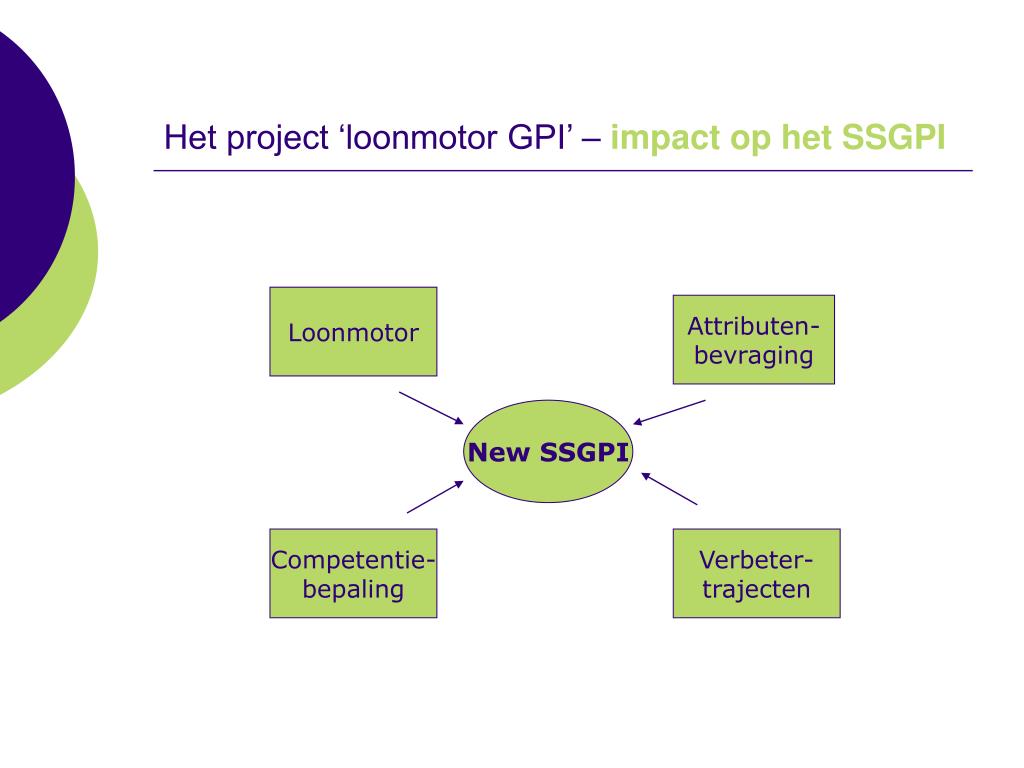 Het project ‘loonmotor GPI’ – impact op het SSGPI

Loonmotor

Attributen-bevraging

New SSGPI

Competentie-bepaling

Verbeter-trajecten